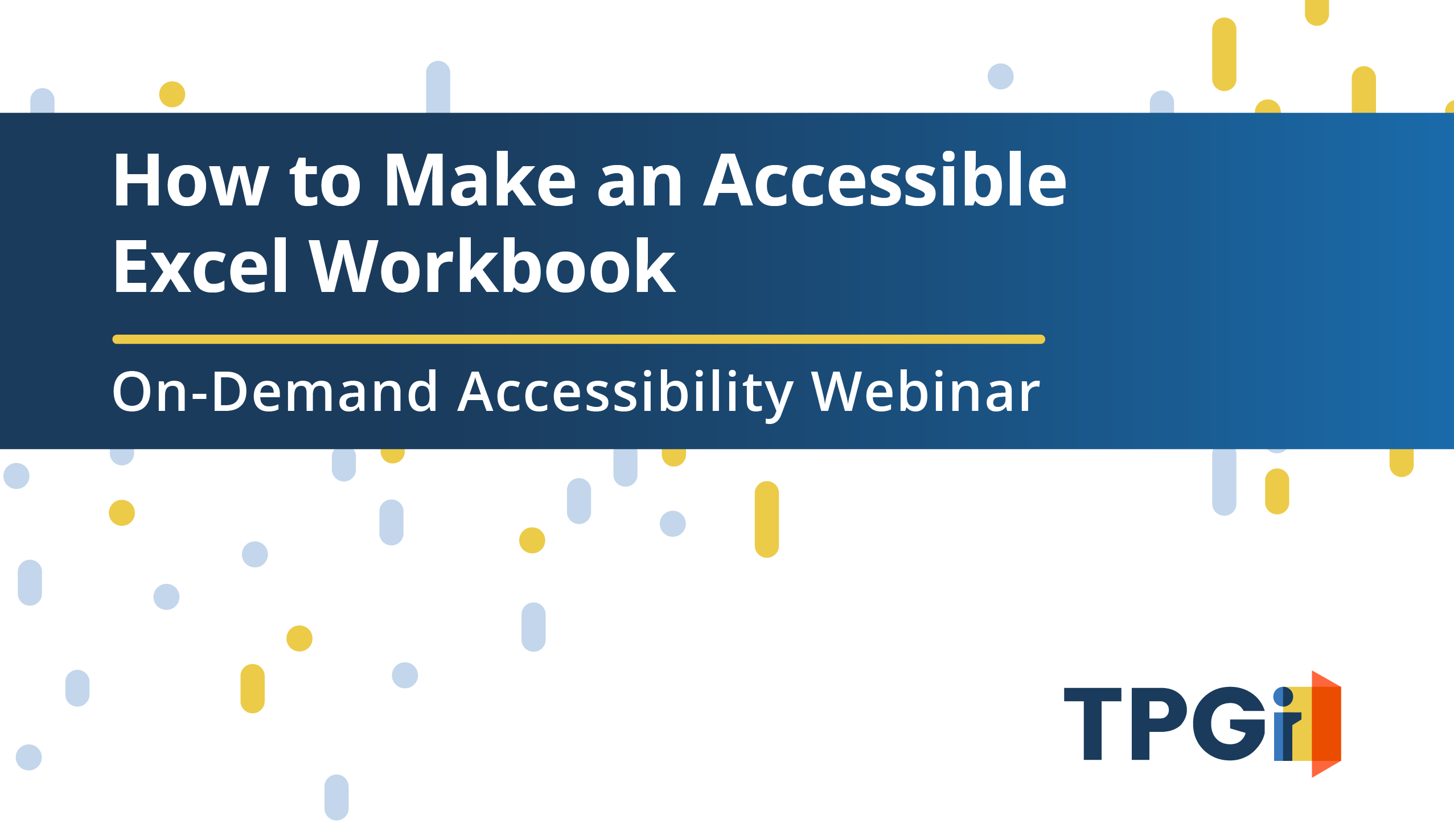 How to Make an Accessible Excel Workbook

On-Demand Accessibility Webinar

TPGi